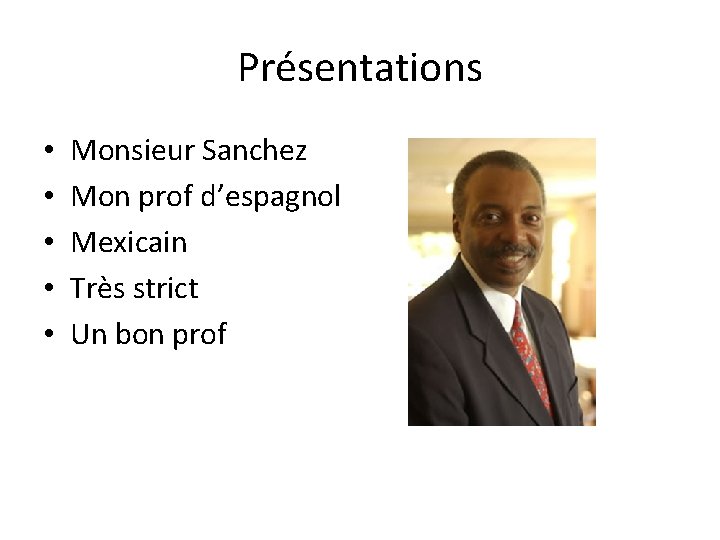 Présentations

• Monsieur Sanchez
• Mon prof d’espagnol
• Mexicain
• Très strict
• Un bon prof